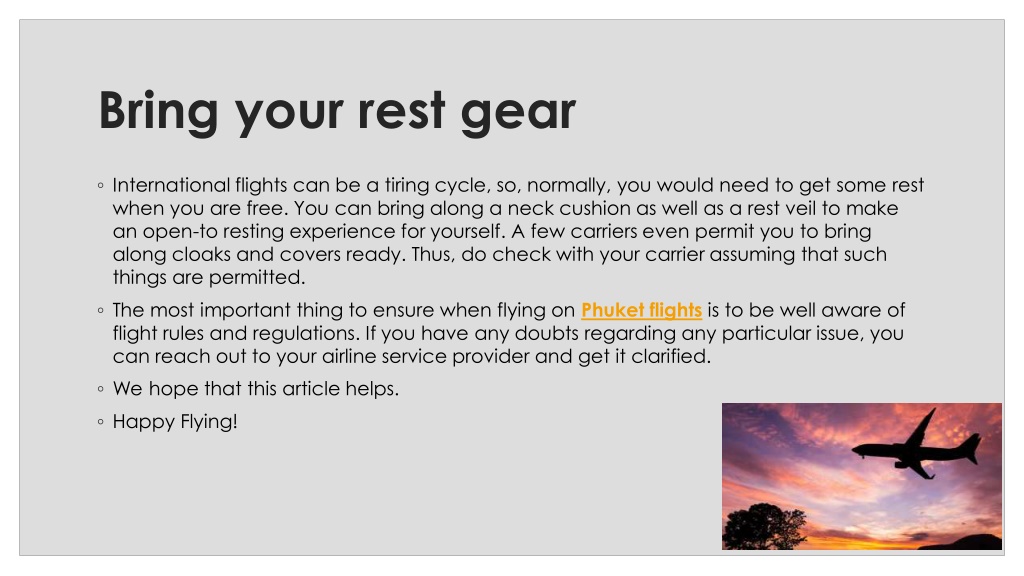 Bring your rest gear

◦ International flights can be a tiring cycle, so, normally, you would need to get some rest when you are free. You can bring along a neck cushion as well as a rest veil to make an open-to resting experience for yourself. A few carriers even permit you to bring along cloaks and covers ready. Thus, do check with your carrier assuming that such things are permitted.

◦ The most important thing to ensure when flying on Phuket flights is to be well aware of flight rules and regulations. If you have any doubts regarding any particular issue, you can reach out to your airline service provider and get it clarified.

◦ We hope that this article helps.

◦ Happy Flying!